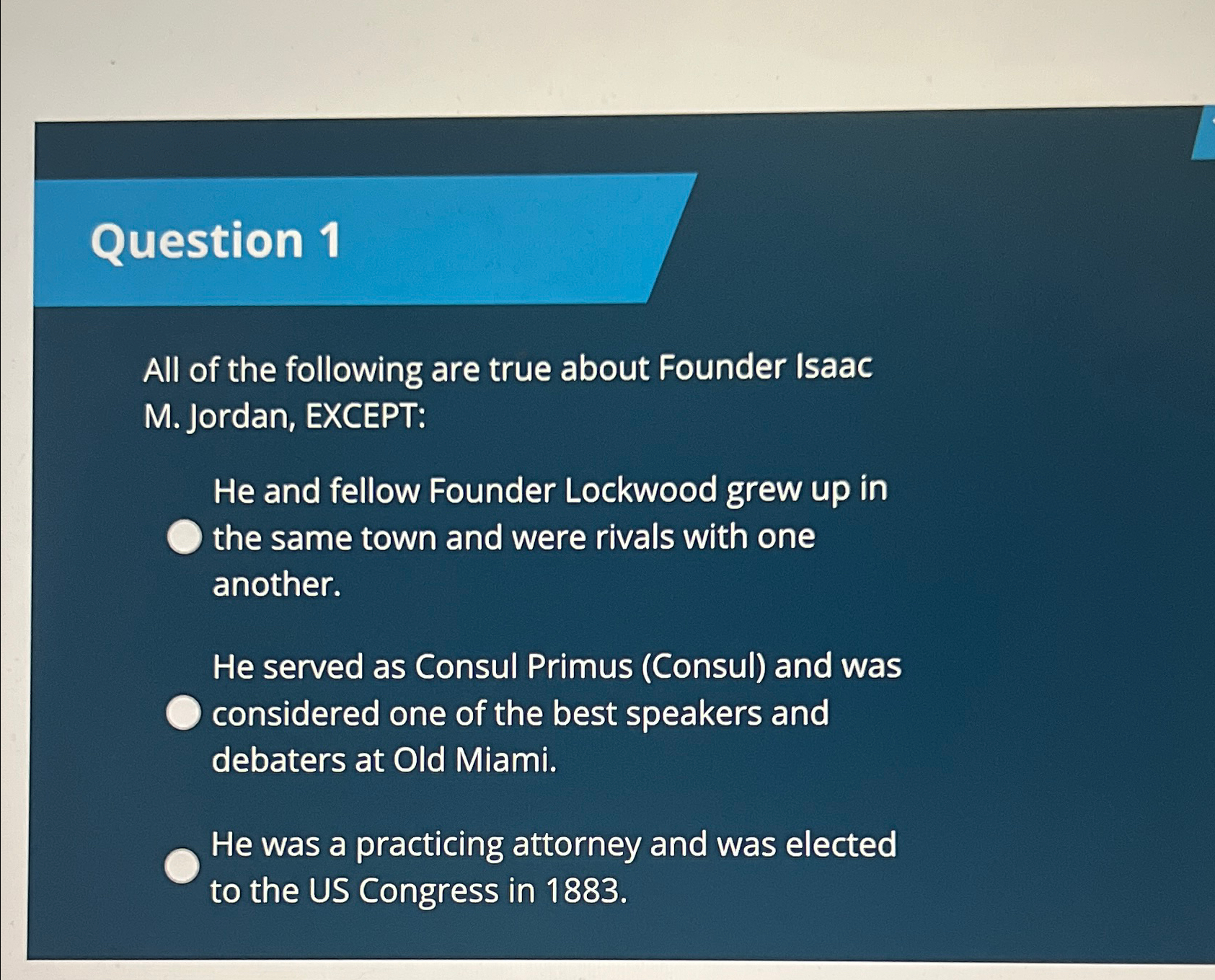 Question 1

All of the following are true about Founder Isaac M. Jordan, EXCEPT:

He and fellow Founder Lockwood grew up in the same town and were rivals with one another.

He served as Consul Primus (Consul) and was considered one of the best speakers and debaters at Old Miami.

He was a practicing attorney and was elected to the US Congress in 1883.